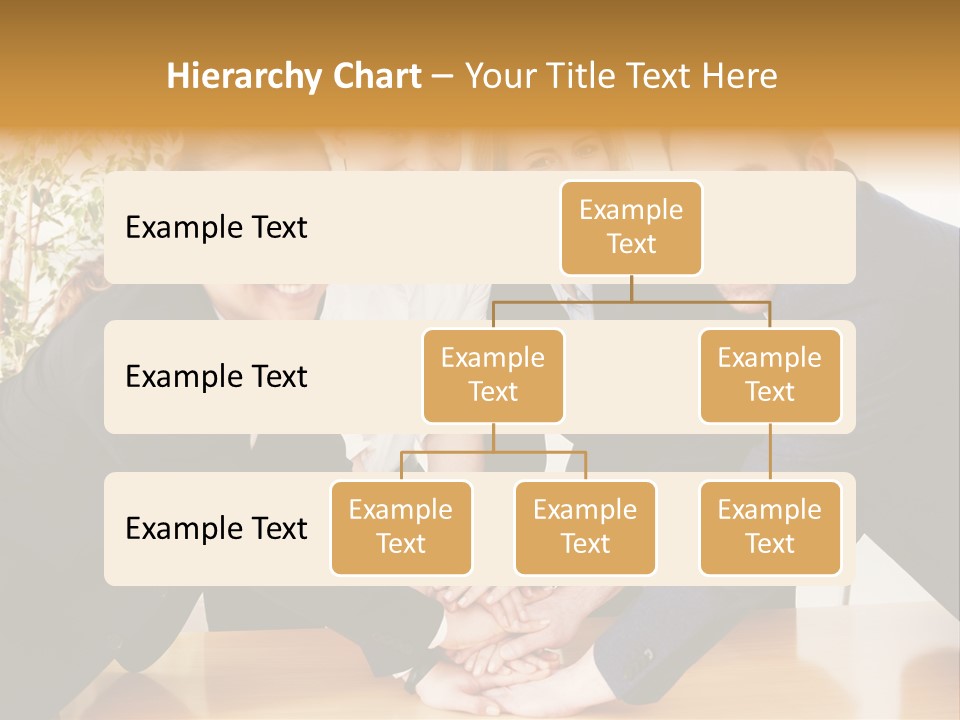 Hierarchy Chart – Your Title Text Here

Example Text

Example Text

Example Text

Example Text

Example Text

Example Text

Example Text

Example Text

Example Text